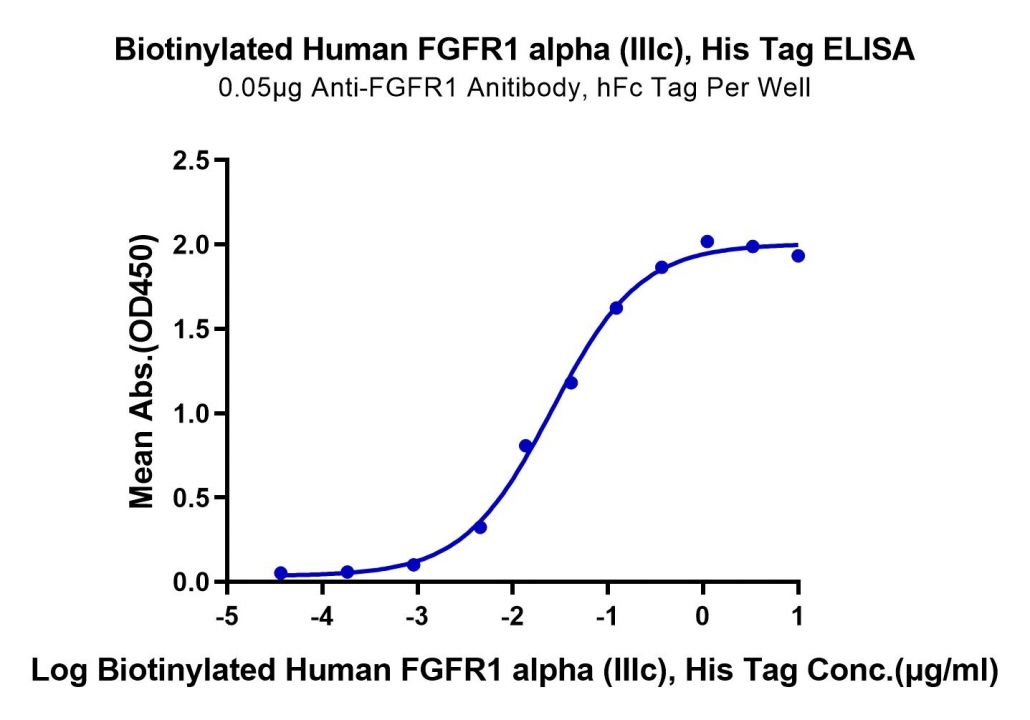 Biotinylated Human FGFR1 alpha (IIIc), His Tag ELISA
0.05μg Anti-FGFR1 Anitibody, hFc Tag Per Well

Mean Abs.(OD450)

2.5
2.0
1.5
1.0
0.5
0.0

-5
-4
-3
-2
-1
0
1

Log Biotinylated Human FGFR1 alpha (IIIc), His Tag Conc.(μg/ml)